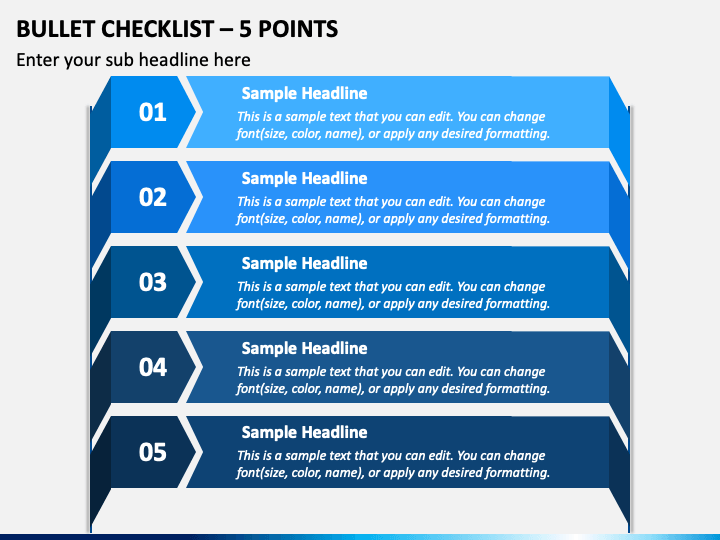 BULLET CHECKLIST – 5 POINTS

Enter your sub headline here

01

Sample Headline

This is a sample text that you can edit. You can change font(size, color, name), or apply any desired formatting.

02

Sample Headline

This is a sample text that you can edit. You can change font(size, color, name), or apply any desired formatting.

03

Sample Headline

This is a sample text that you can edit. You can change font(size, color, name), or apply any desired formatting.

04

Sample Headline

This is a sample text that you can edit. You can change font(size, color, name), or apply any desired formatting.

05

Sample Headline

This is a sample text that you can edit. You can change font(size, color, name), or apply any desired formatting.